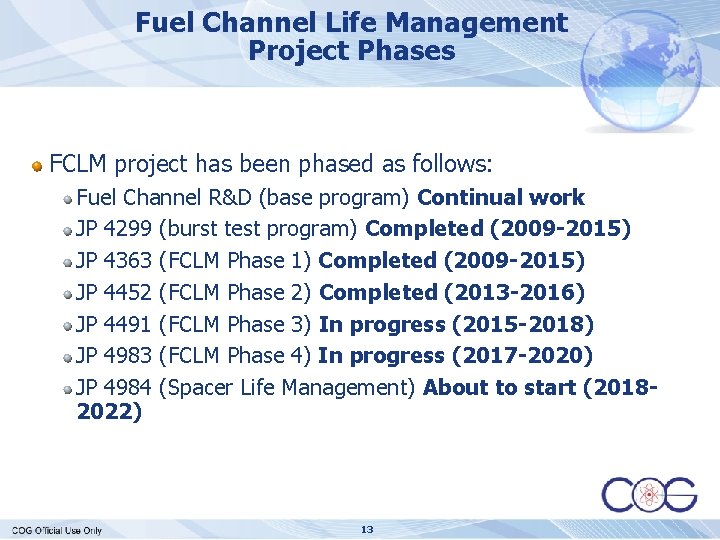 Fuel Channel Life Management Project Phases

FCLM project has been phased as follows:

Fuel Channel R&D (base program) Continual work

JP 4299 (burst test program) Completed (2009-2015)

JP 4363 (FCLM Phase 1) Completed (2009-2015)

JP 4452 (FCLM Phase 2) Completed (2013-2016)

JP 4491 (FCLM Phase 3) In progress (2015-2018)

JP 4983 (FCLM Phase 4) In progress (2017-2020)

JP 4984 (Spacer Life Management) About to start (2018-2022)

COG

COG Official Use Only

13